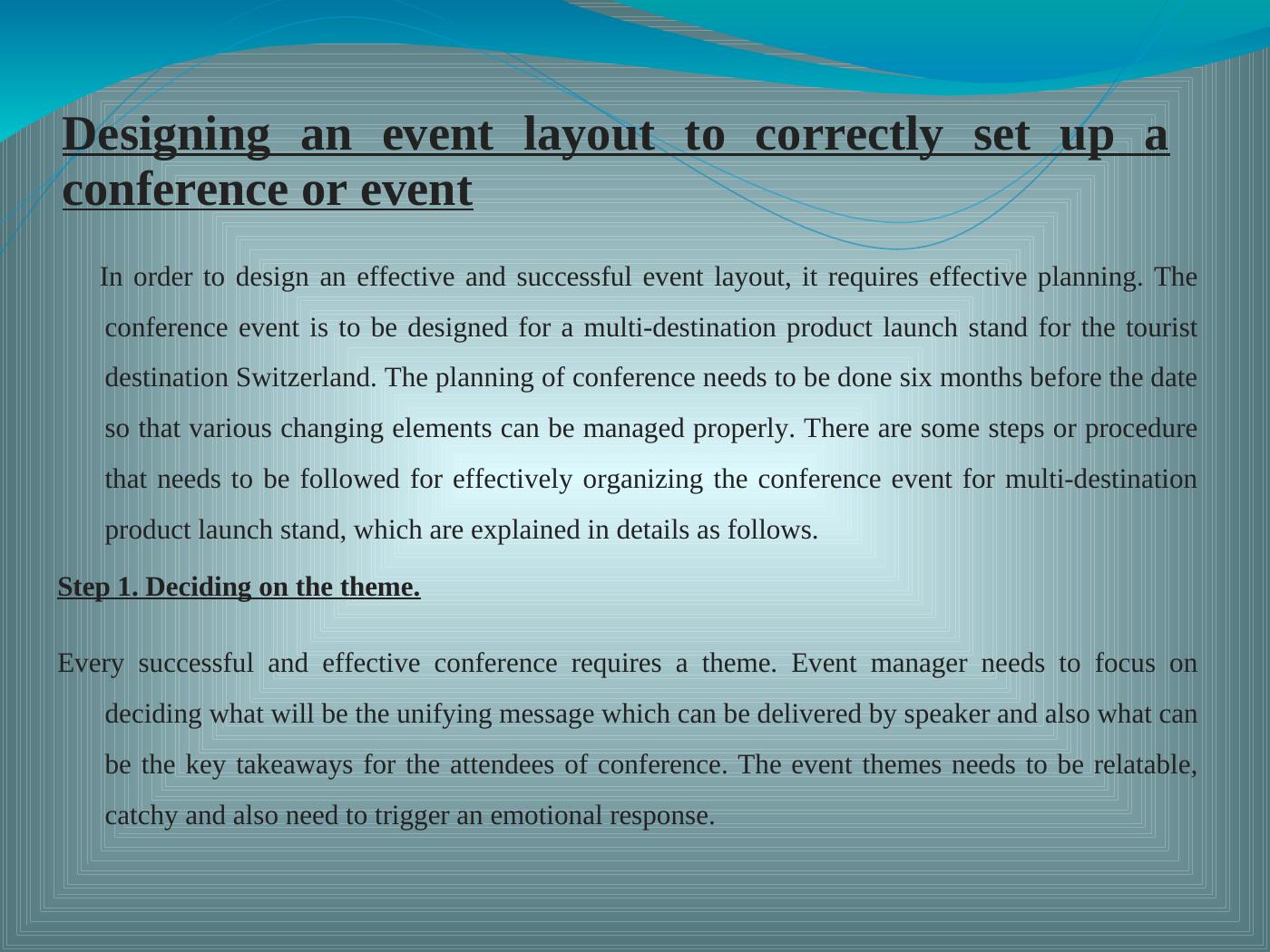 Designing an event layout to correctly set up a conference or event

In order to design an effective and successful event layout, it requires effective planning. The conference event is to be designed for a multi-destination product launch stand for the tourist destination Switzerland. The planning of conference needs to be done six months before the date so that various changing elements can be managed properly. There are some steps or procedure that needs to be followed for effectively organizing the conference event for multi-destination product launch stand, which are explained in details as follows.

Step 1. Deciding on the theme.

Every successful and effective conference requires a theme. Event manager needs to focus on deciding what will be the unifying message which can be delivered by speaker and also what can be the key takeaways for the attendees of conference. The event themes needs to be relatable, catchy and also need to trigger an emotional response.